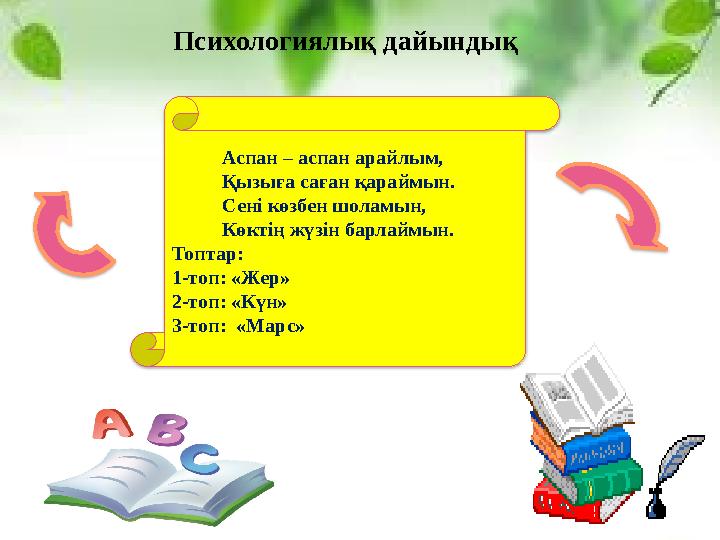 Психологиялық дайындық

Аспан – аспан арайлым,
Қызыға саған қараймын.
Сені көзбен шоламын,
Көктің жүзін барлаймын.

Топтар:
1-топ: «Жер»
2-топ: «Күн»
3-топ: «Марс»

A B C